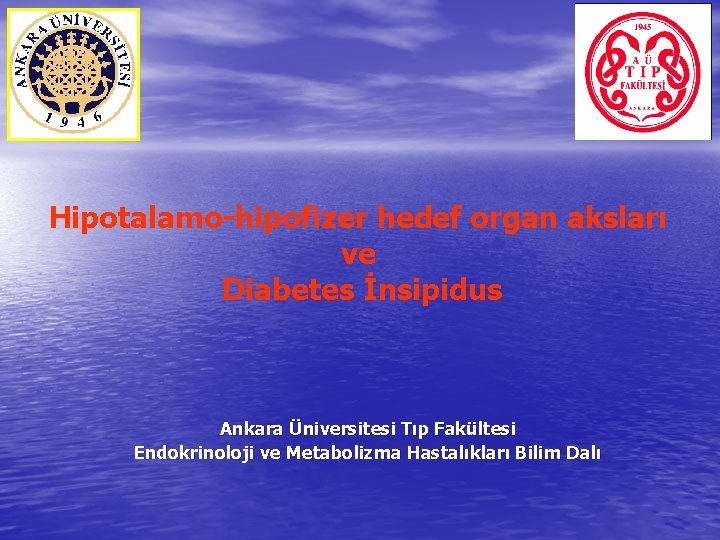 ANKARA ÜNİVERSİTESİ
1946

1945
A Ü
TIP
FAKÜLTESİ
ANKARA

Hipotalamo-hipofizer hedef organ aksları
ve
Diabetes İnsipidus

Ankara Üniversitesi Tıp Fakültesi
Endokrinoloji ve Metabolizma Hastalıkları Bilim Dalı